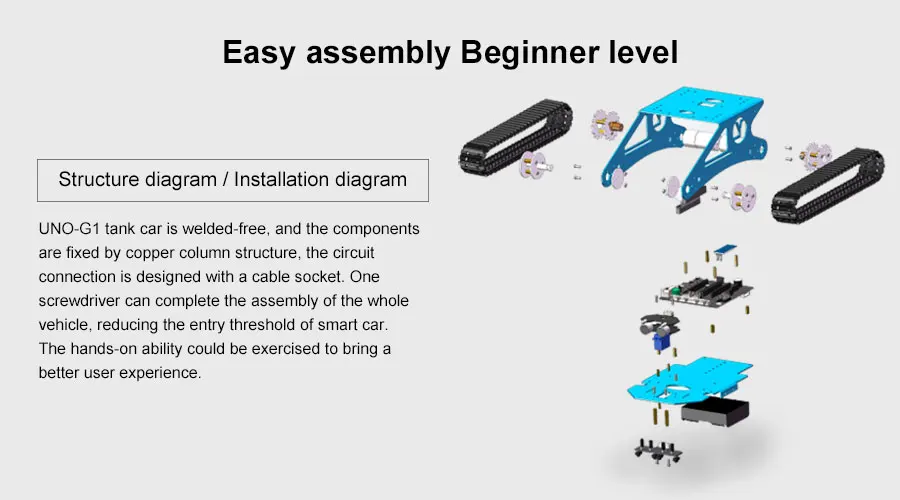 Easy assembly Beginner level

Structure diagram / Installation diagram

UNO-G1 tank car is welded-free, and the components are fixed by copper column structure, the circuit connection is designed with a cable socket. One screwdriver can complete the assembly of the whole vehicle, reducing the entry threshold of smart car. The hands-on ability could be exercised to bring a better user experience.